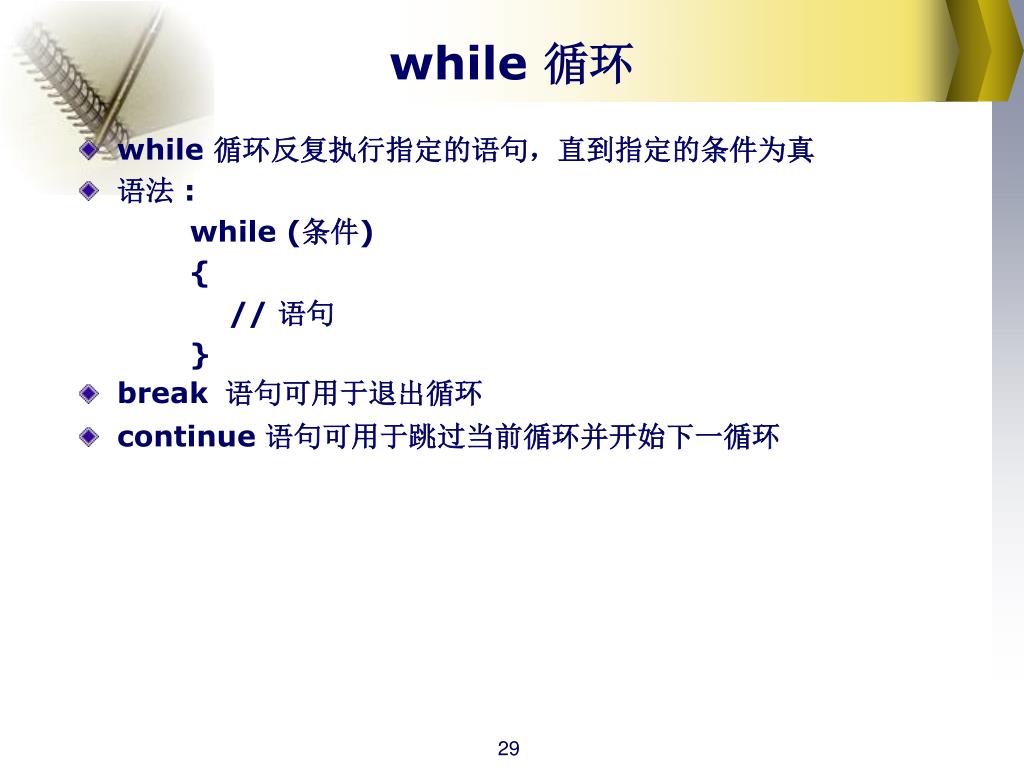 while 循环

while 循环反复执行指定的语句，直到指定的条件为真

语法：

while (条件)
{
// 语句
}

break 语句可用于退出循环

continue 语句可用于跳过当前循环并开始下一循环

29